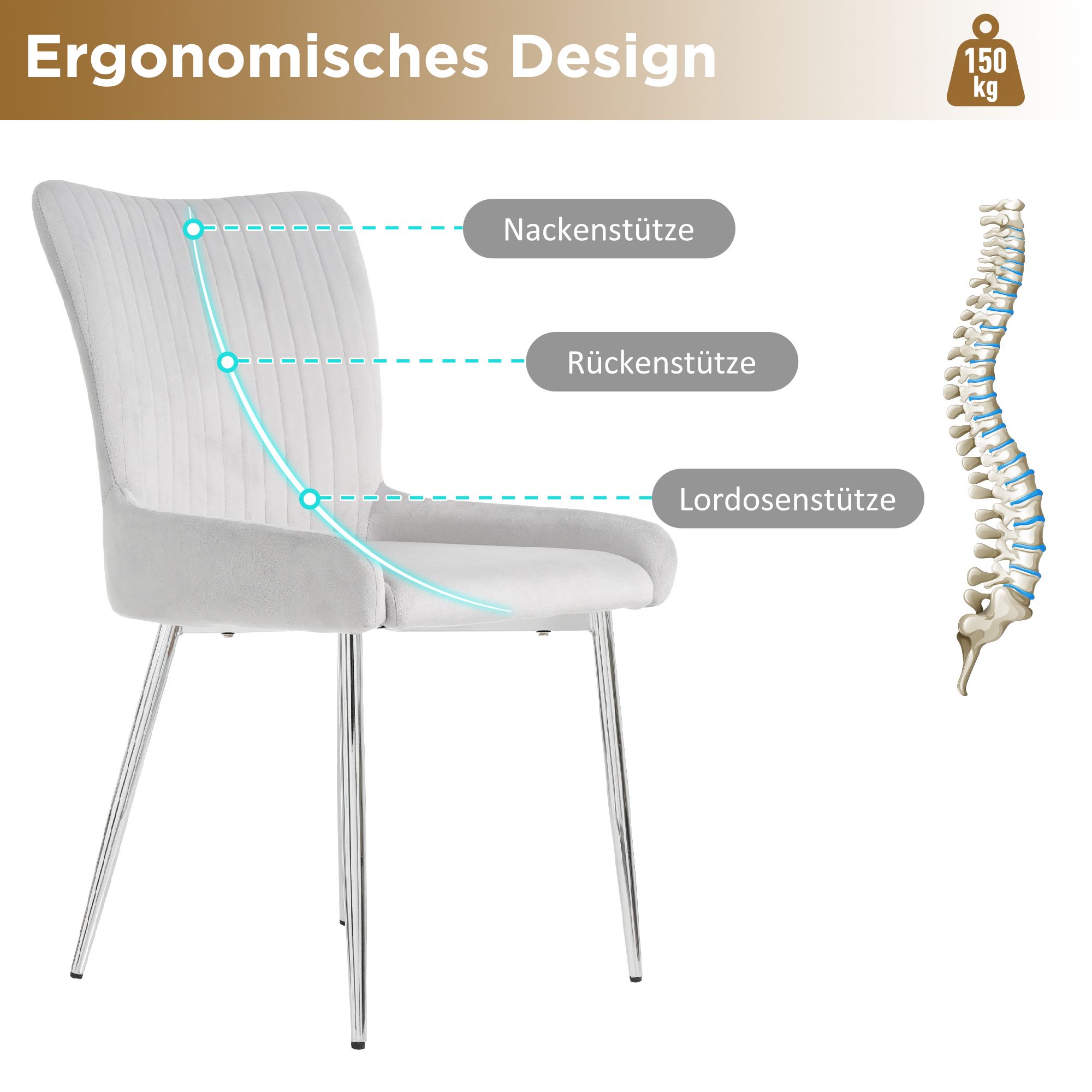 Ergonomisches Design

150 kg

Nackenstütze

Rückenstütze

Lordosenstütze